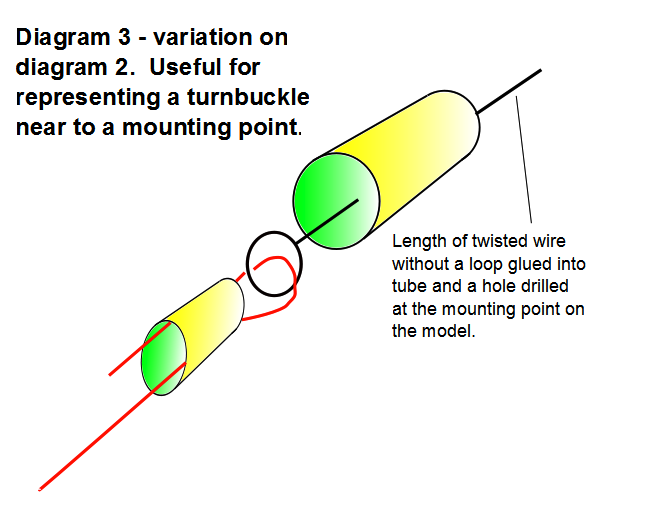 Diagram 3 - variation on diagram 2. Useful for representing a turnbuckle near to a mounting point.

Length of twisted wire without a loop glued into tube and a hole drilled at the mounting point on the model.